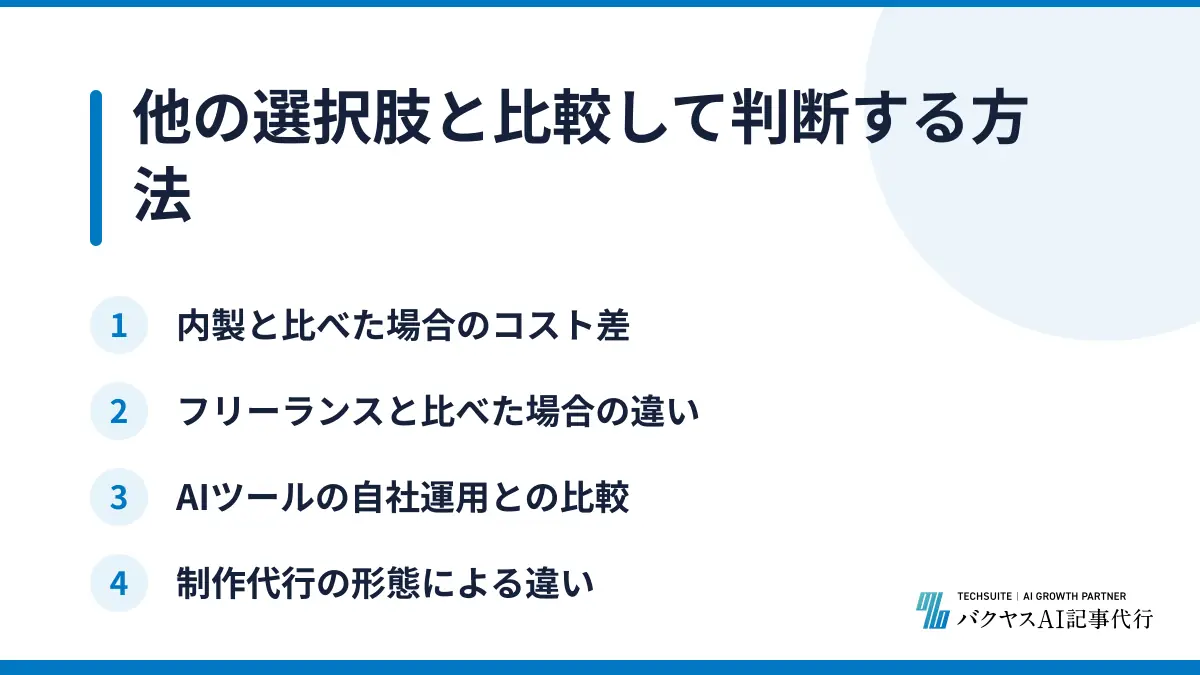 他の選択肢と比較して判断する方法

1 内製と比べた場合のコスト差

2 フリーランスと比べた場合の違い

3 AIツールの自社運用との比較

4 制作代行の形態による違い

TECHSUITE | AI GROWTH PARTNER
バクヤスAI記事代行